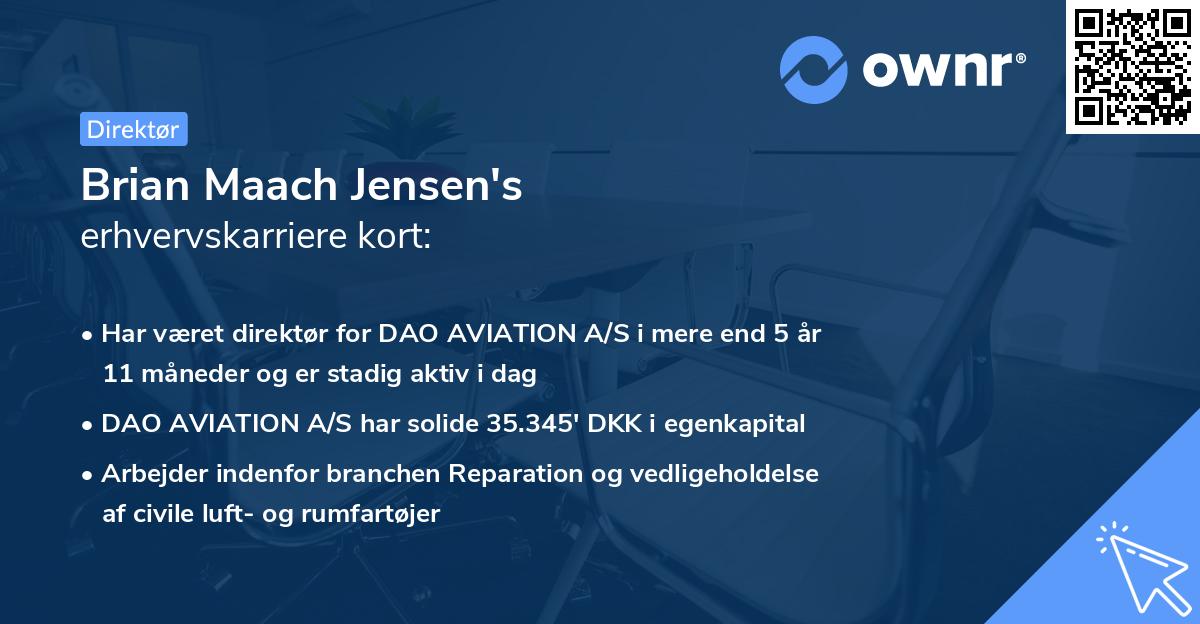 ownr®

Direktør

Brian Maach Jensen's
erhvervskarriere kort:

• Har været direktør for DAO AVIATION A/S i mere end 5 år 11 måneder og er stadig aktiv i dag

• DAO AVIATION A/S har solide 35.345' DKK i egenkapital

• Arbejder indenfor branchen Reparation og vedligeholdelse af civile luft- og rumfartøjer